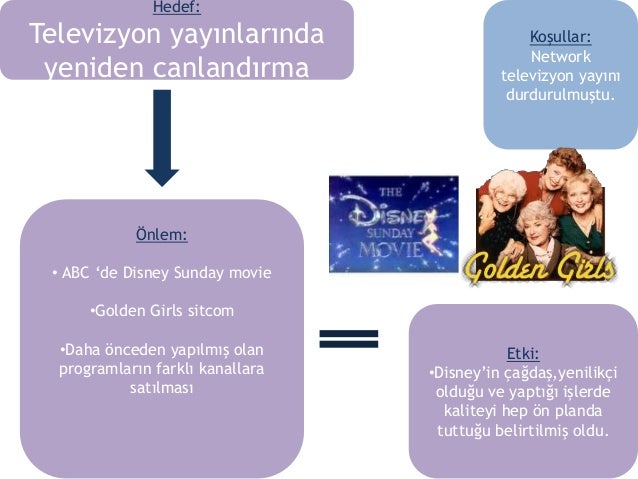 Hedef:
Televizyon yayınlarında yeniden canlandırma

Koşullar:
Network televizyon yayını durdurulmuştu.

THE DISNEY SUNDAY MOVIE

Golden Girls

Önlem:

• ABC ‘de Disney Sunday movie

•Golden Girls sitcom

•Daha önceden yapılmış olan programların farklı kanallara satılması

Etki:
•Disney’in çağdaş,yenilikçi olduğu ve yaptığı işlerde kaliteyi hep ön planda tuttuğu belirtilmiş oldu.